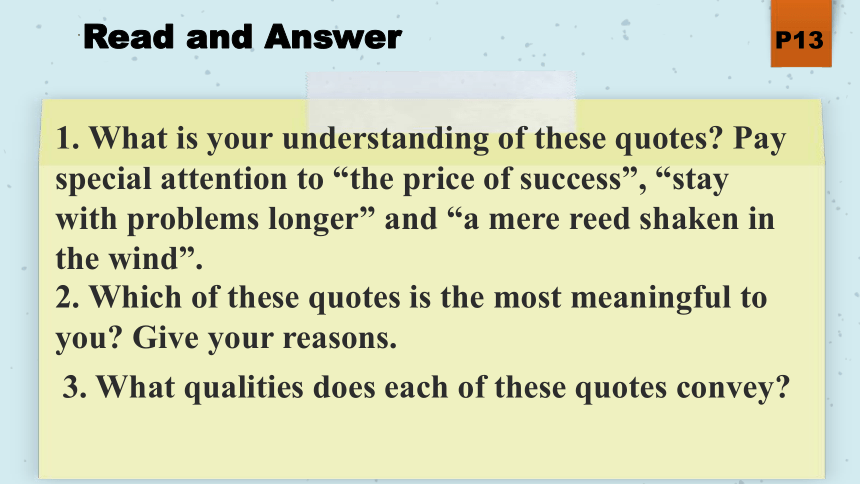 Read and Answer

P13

1. What is your understanding of these quotes? Pay special attention to “the price of success”, “stay with problems longer” and “a mere reed shaken in the wind”.
2. Which of these quotes is the most meaningful to you? Give your reasons.
3. What qualities does each of these quotes convey?